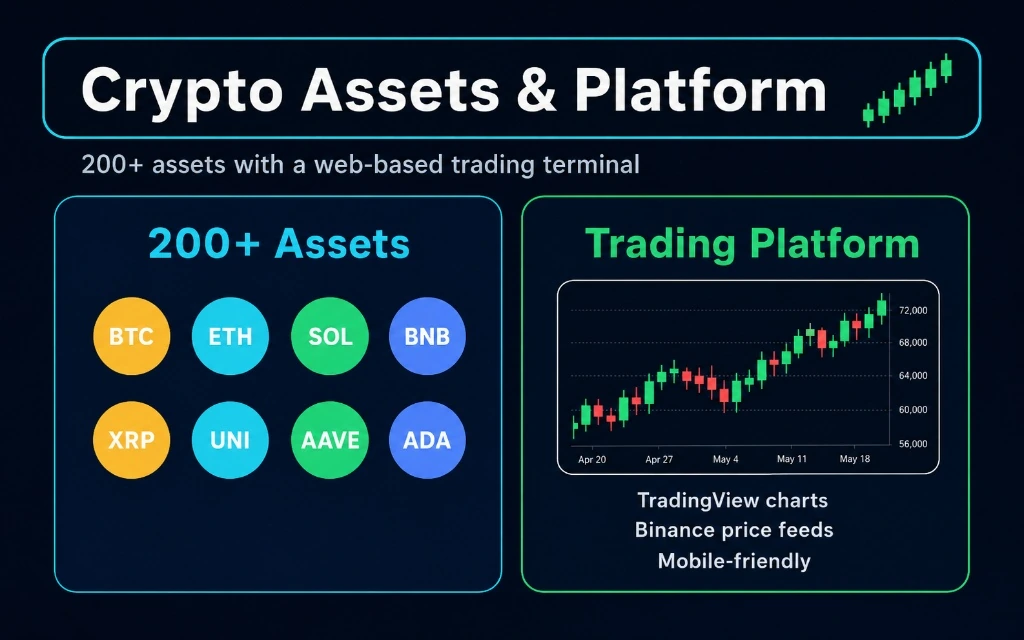 Crypto Assets & Platform

200+ assets with a web-based trading terminal

200+ Assets

BTC ETH SOL BNB

XRP UNI AAVE ADA

Trading Platform

72,000
68,000
64,000
60,000
56,000

Apr 20 Apr 27 May 4 May 11 May 18

TradingView charts
Binance price feeds
Mobile-friendly